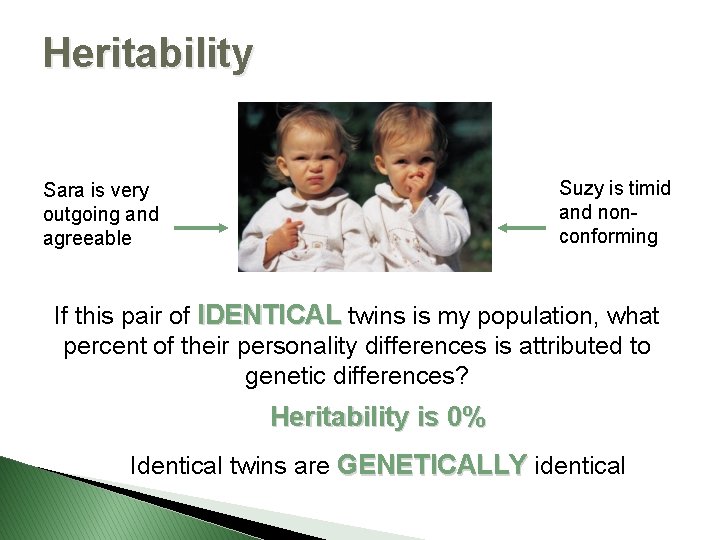 Heritability

Sara is very outgoing and agreeable

Suzy is timid and non-conforming

If this pair of IDENTICAL twins is my population, what percent of their personality differences is attributed to genetic differences?

Heritability is 0%

Identical twins are GENETICALLY identical